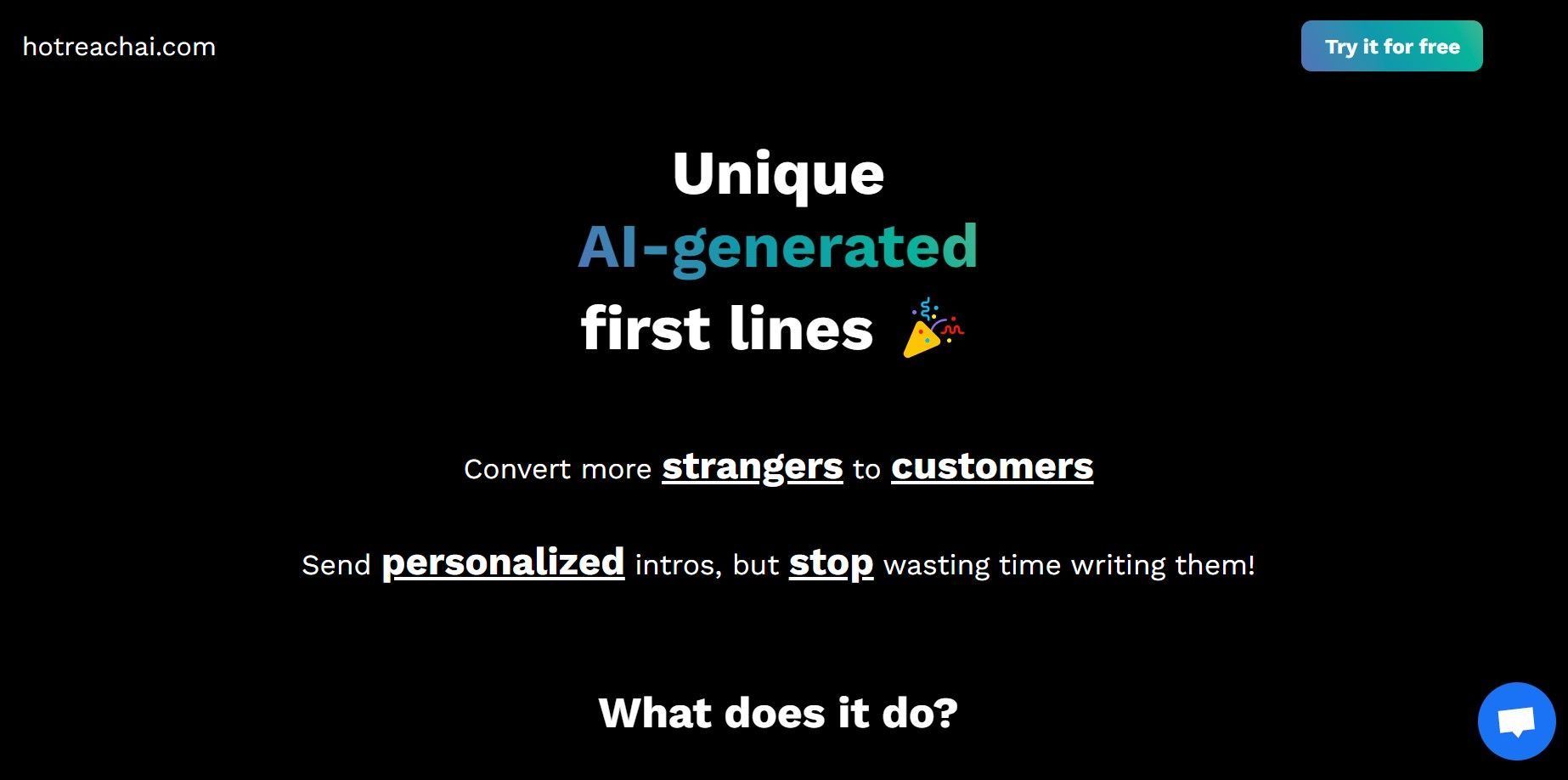 hotreachai.com

Try it for free

Unique
AI-generated
first lines 🎉

Convert more strangers to customers

Send personalized intros, but stop wasting time writing them!

What does it do?